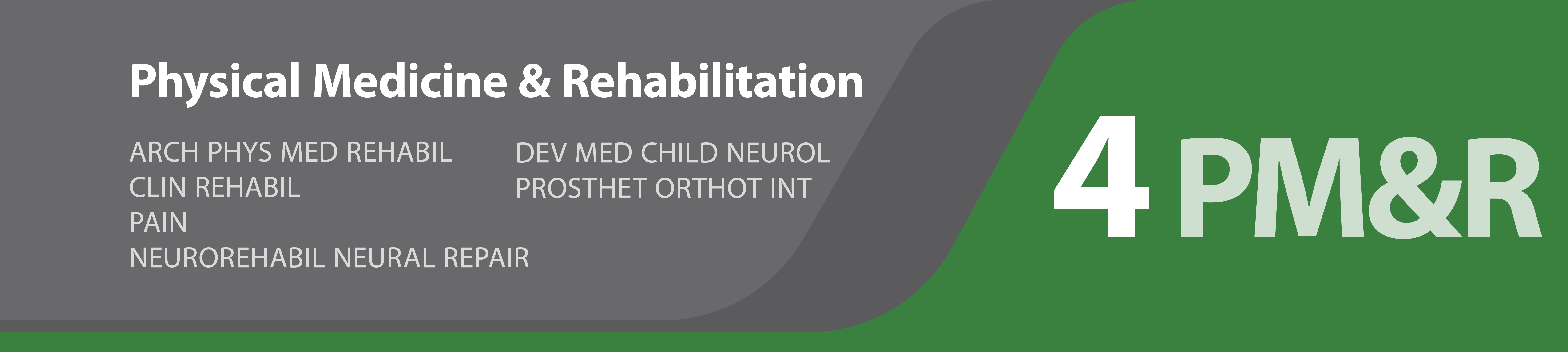 Physical Medicine & Rehabilitation

ARCH PHYS MED REHABIL
CLIN REHABIL
PAIN
NEUROREHABIL NEURAL REPAIR

DEV MED CHILD NEUROL
PROSTHET ORTHOT INT

4 PM&R